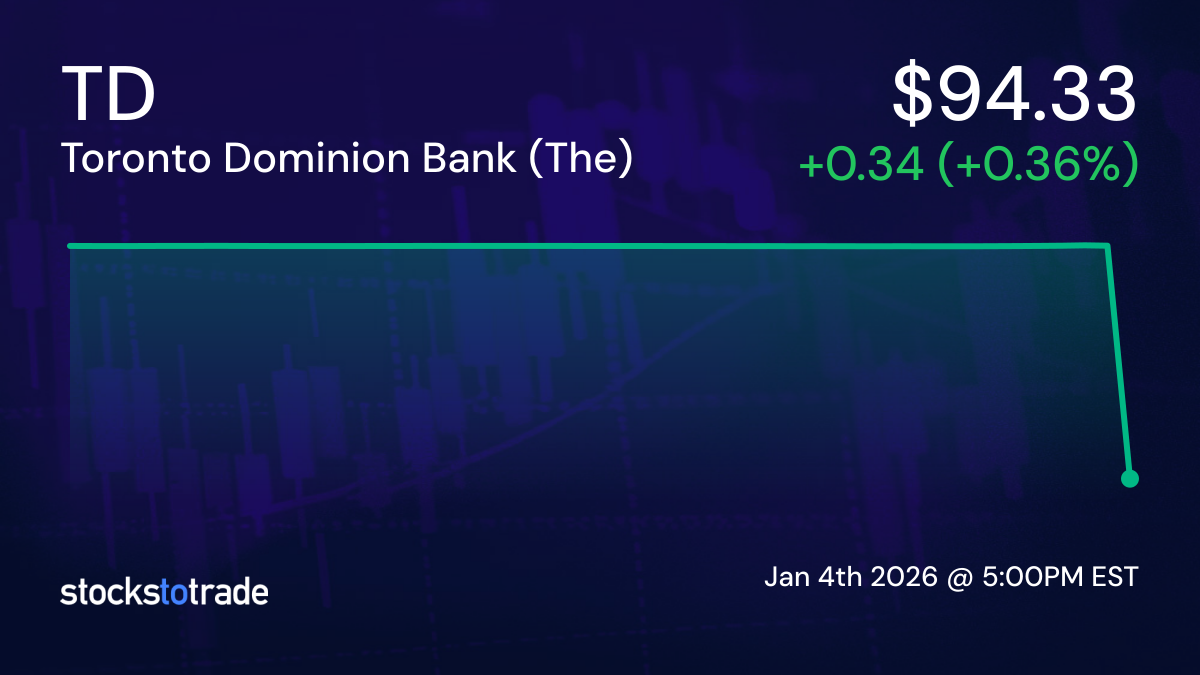 TD
Toronto Dominion Bank (The)

$94.33
+0.34 (+0.36%)

stockstotrade

Jan 4th 2026 @ 5:00PM EST